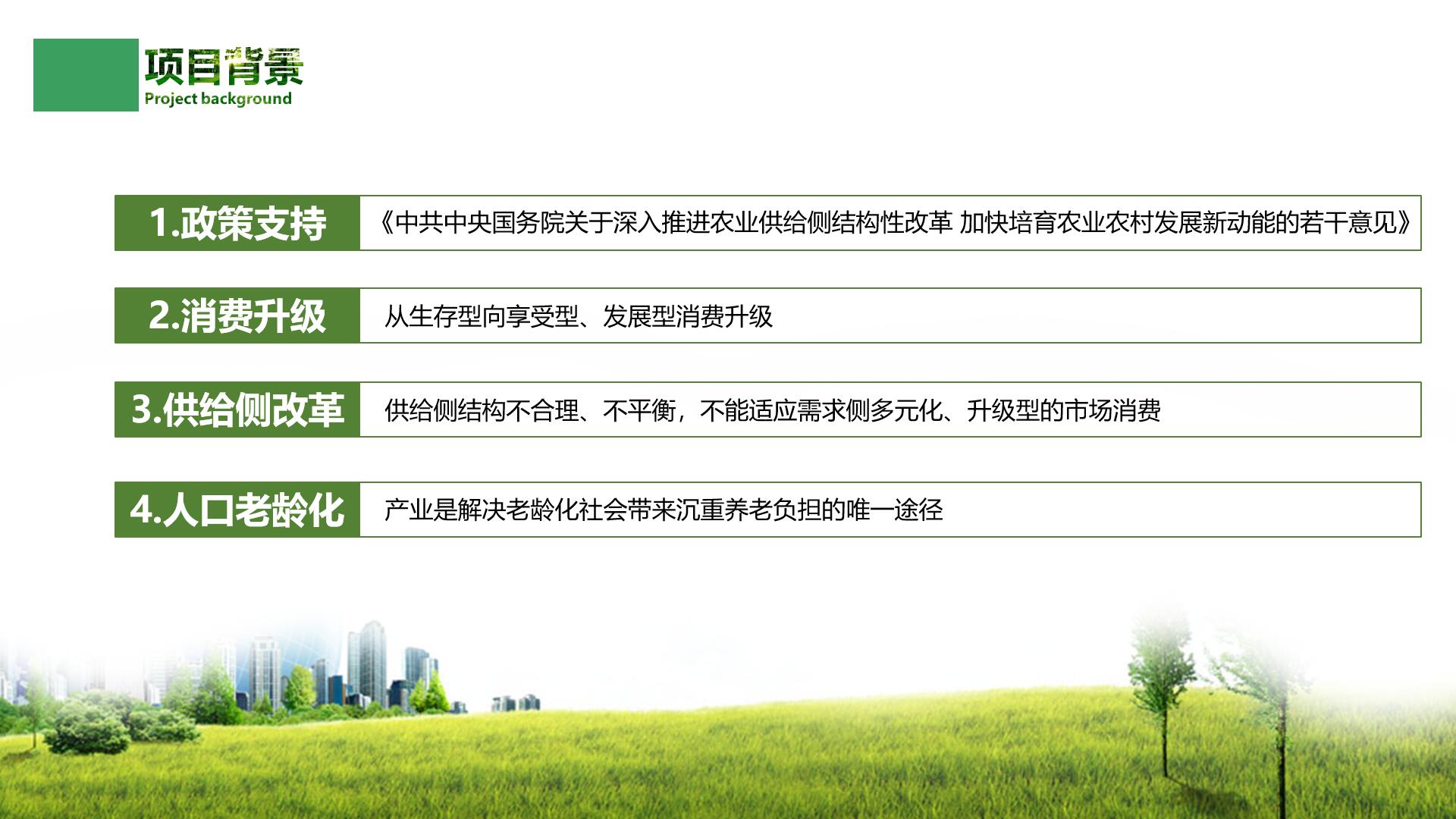 项目背景
Project background

1.政策支持 《中共中央国务院关于深入推进农业供给侧结构性改革 加快培育农业农村发展新动能的若干意见》

2.消费升级 从生存型向享受型、发展型消费升级

3.供给侧改革 供给侧结构不合理、不平衡，不能适应需求侧多元化、升级型的市场消费

4.人口老龄化 产业是解决老龄化社会带来沉重养老负担的唯一途径